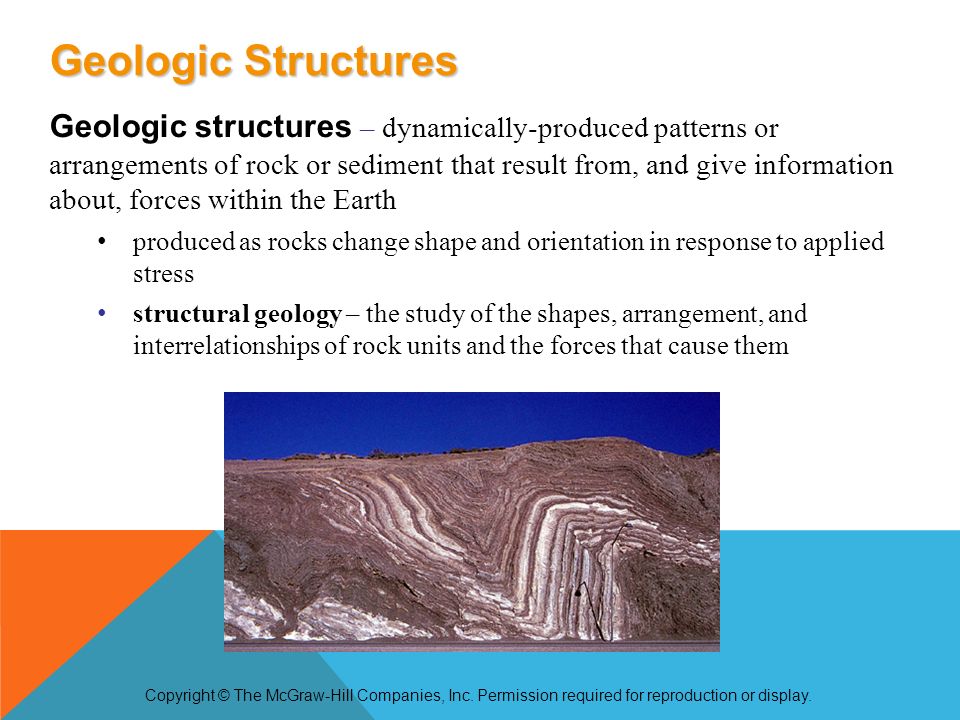 Geologic Structures

Geologic structures – dynamically-produced patterns or arrangements of rock or sediment that result from, and give information about, forces within the Earth

• produced as rocks change shape and orientation in response to applied stress

• structural geology – the study of the shapes, arrangement, and interrelationships of rock units and the forces that cause them

Copyright © The McGraw-Hill Companies, Inc. Permission required for reproduction or display.